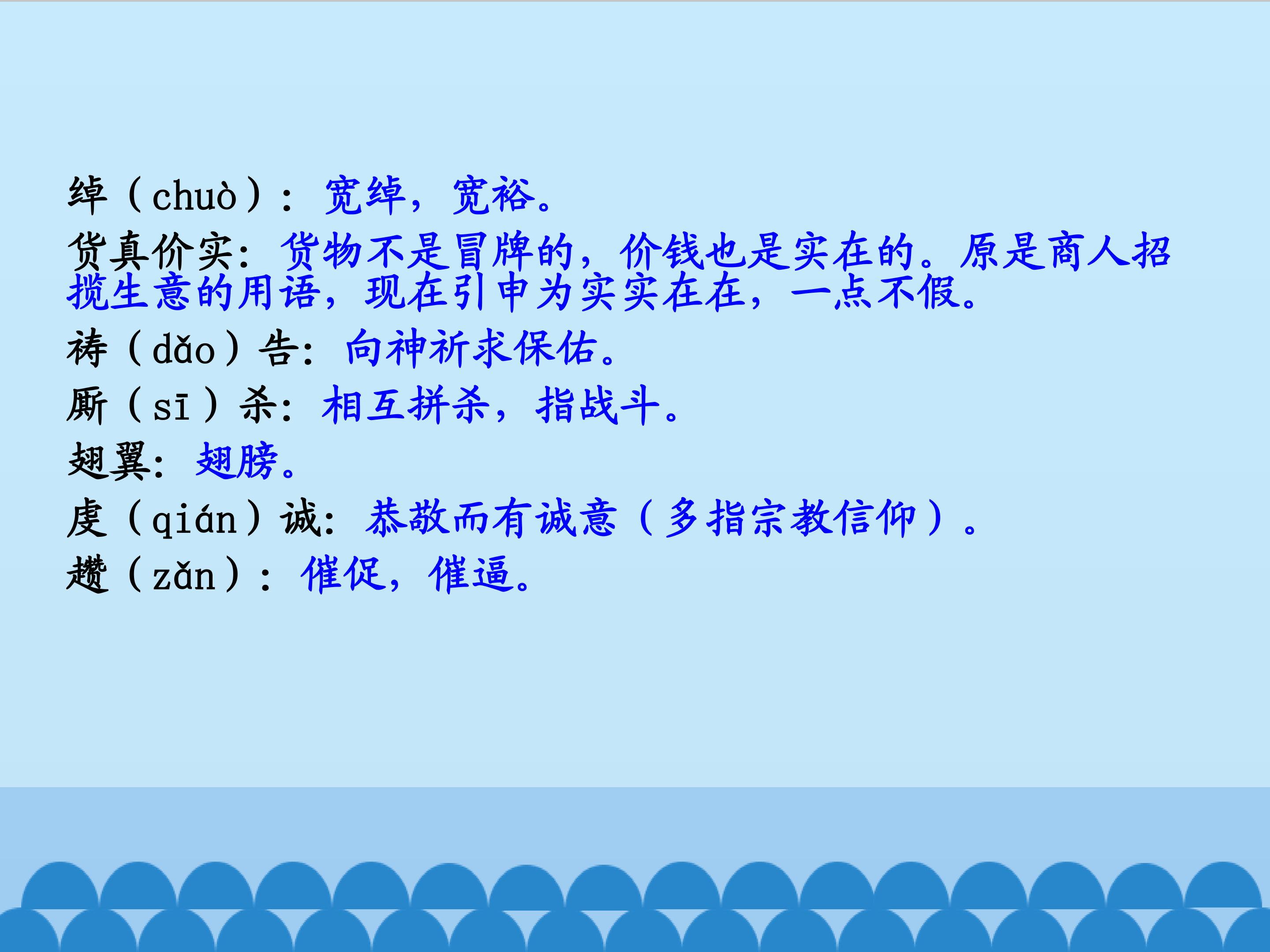 绰（chuò）：宽绰，宽裕。

货真价实：货物不是冒牌的，价钱也是实在的。原是商人招揽生意的用语，现在引申为实实在在，一点不假。

祷（dǎo）告：向神祈求保佑。

厮（sī）杀：相互拼杀，指战斗。

翅翼：翅膀。

虔（qián）诚：恭敬而有诚意（多指宗教信仰）。

趱（zǎn）：催促，催逼。